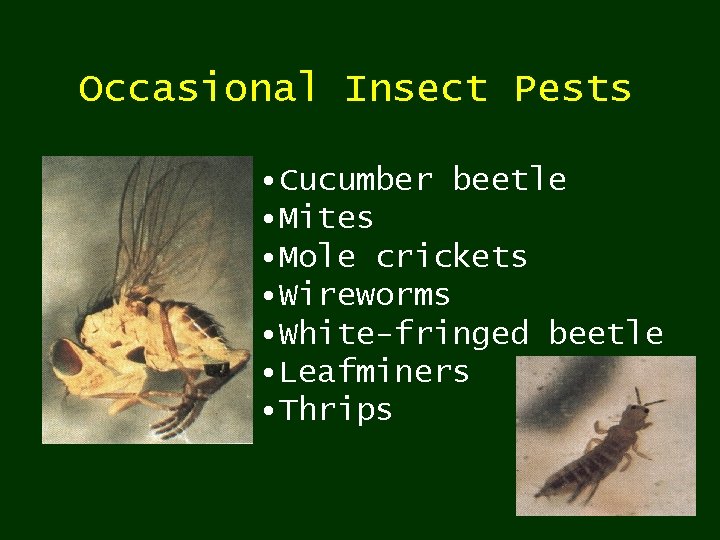 Occasional Insect Pests

•Cucumber beetle
•Mites
•Mole crickets
•Wireworms
•White-fringed beetle
•Leafminers
•Thrips